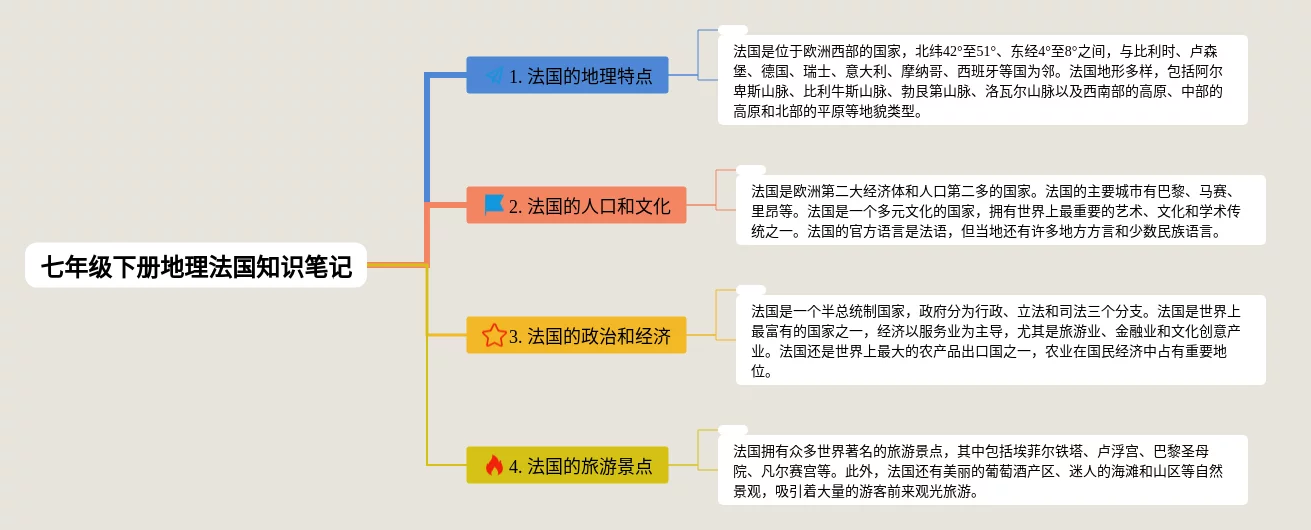 七年级下册地理法国知识笔记

1. 法国的地理特点

法国是位于欧洲西部的国家，北纬42°至51°、东经4°至8°之间，与比利时、卢森堡、德国、瑞士、意大利、摩纳哥、西班牙等国为邻。法国地形多样，包括阿尔卑斯山脉、比利牛斯山脉、勃艮第山脉、洛瓦尔山脉以及西南部的高原、中部的高原和北部的平原等地貌类型。

2. 法国的人口和文化

法国是欧洲第二大经济体和人口第二多的国家。法国的主要城市有巴黎、马赛、里昂等。法国是一个多元文化的国家，拥有世界上最重要的艺术、文化和学术传统之一。法国的官方语言是法语，但当地还有许多地方方言和少数民族语言。

3. 法国的政治和经济

法国是一个半总统制国家，政府分为行政、立法和司法三个分支。法国是世界上最富有的国家之一，经济以服务业为主导，尤其是旅游业、金融业和文化创意产业。法国还是世界上最大的农产品出口国之一，农业在国民经济中占有重要地位。

4. 法国的旅游景点

法国拥有众多世界著名的旅游景点，其中包括埃菲尔铁塔、卢浮宫、巴黎圣母院、凡尔赛宫等。此外，法国还有美丽的葡萄酒产区、迷人的海滩和山区等自然景观，吸引着大量的游客前来观光旅游。